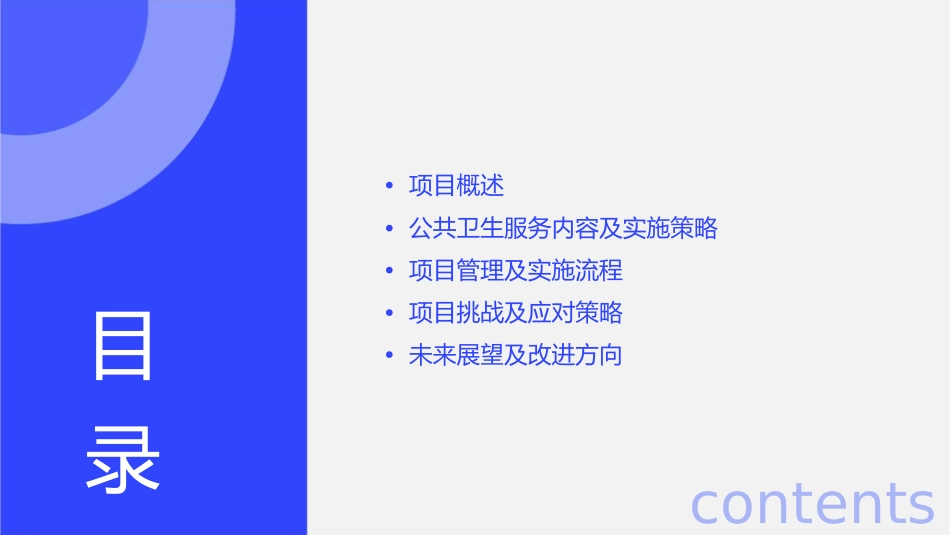 目录

• 项目概述
• 公共卫生服务内容及实施策略
• 项目管理及实施流程
• 项目挑战及应对策略
• 未来展望及改进方向

contents